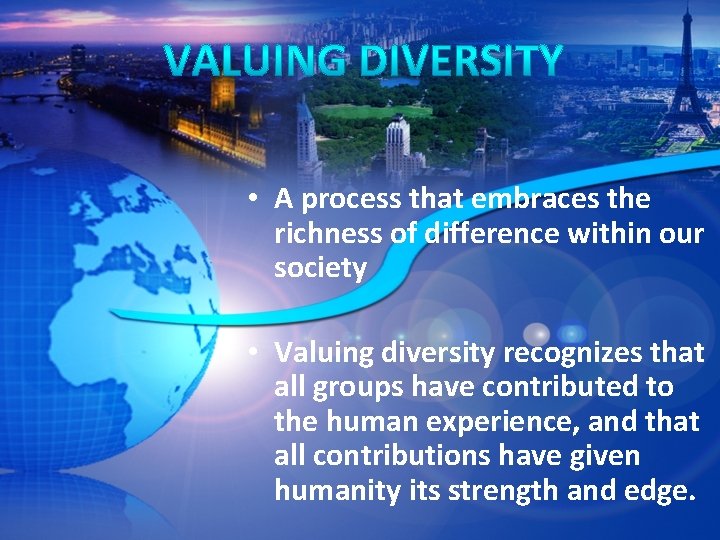 VALUING DIVERSITY

• A process that embraces the richness of difference within our society

• Valuing diversity recognizes that all groups have contributed to the human experience, and that all contributions have given humanity its strength and edge.